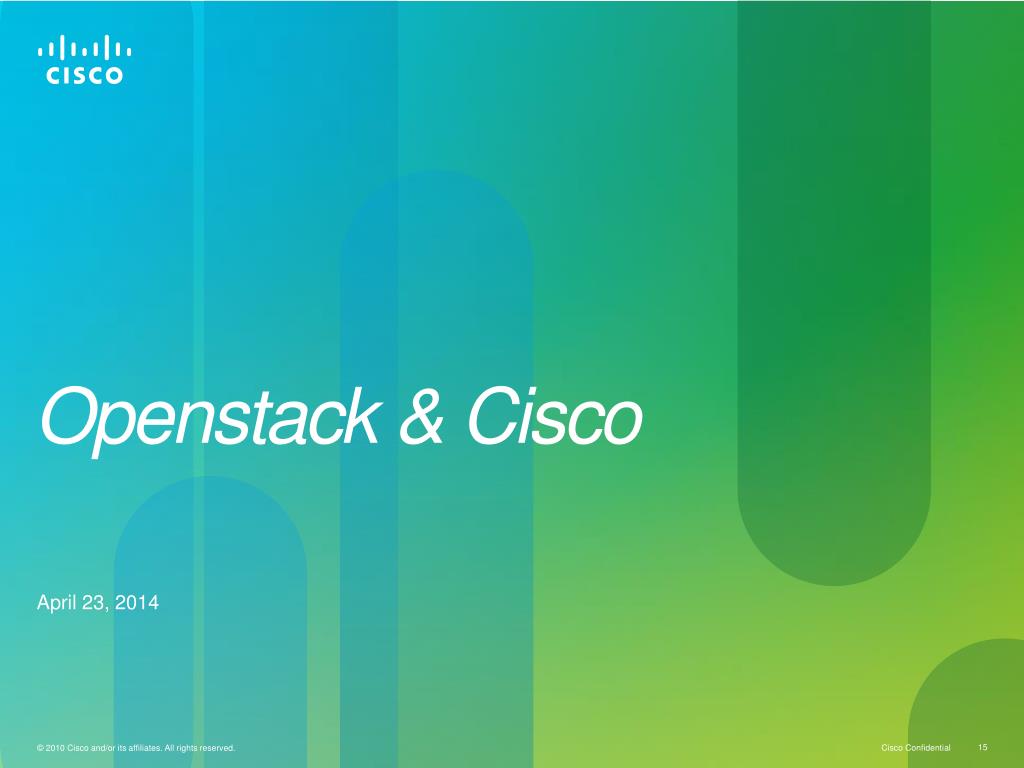 CISCO

Openstack & Cisco

April 23, 2014

© 2010 Cisco and/or its affiliates. All rights reserved.

Cisco Confidential 15